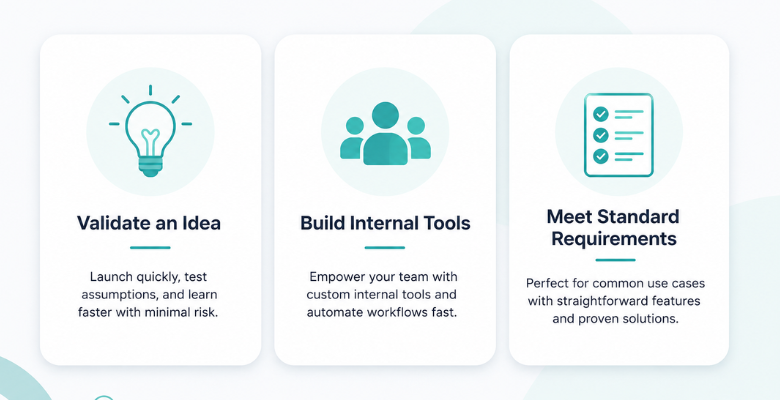 Validate an Idea

Launch quickly, test assumptions, and learn faster with minimal risk.

Build Internal Tools

Empower your team with custom internal tools and automate workflows fast.

Meet Standard Requirements

Perfect for common use cases with straightforward features and proven solutions.